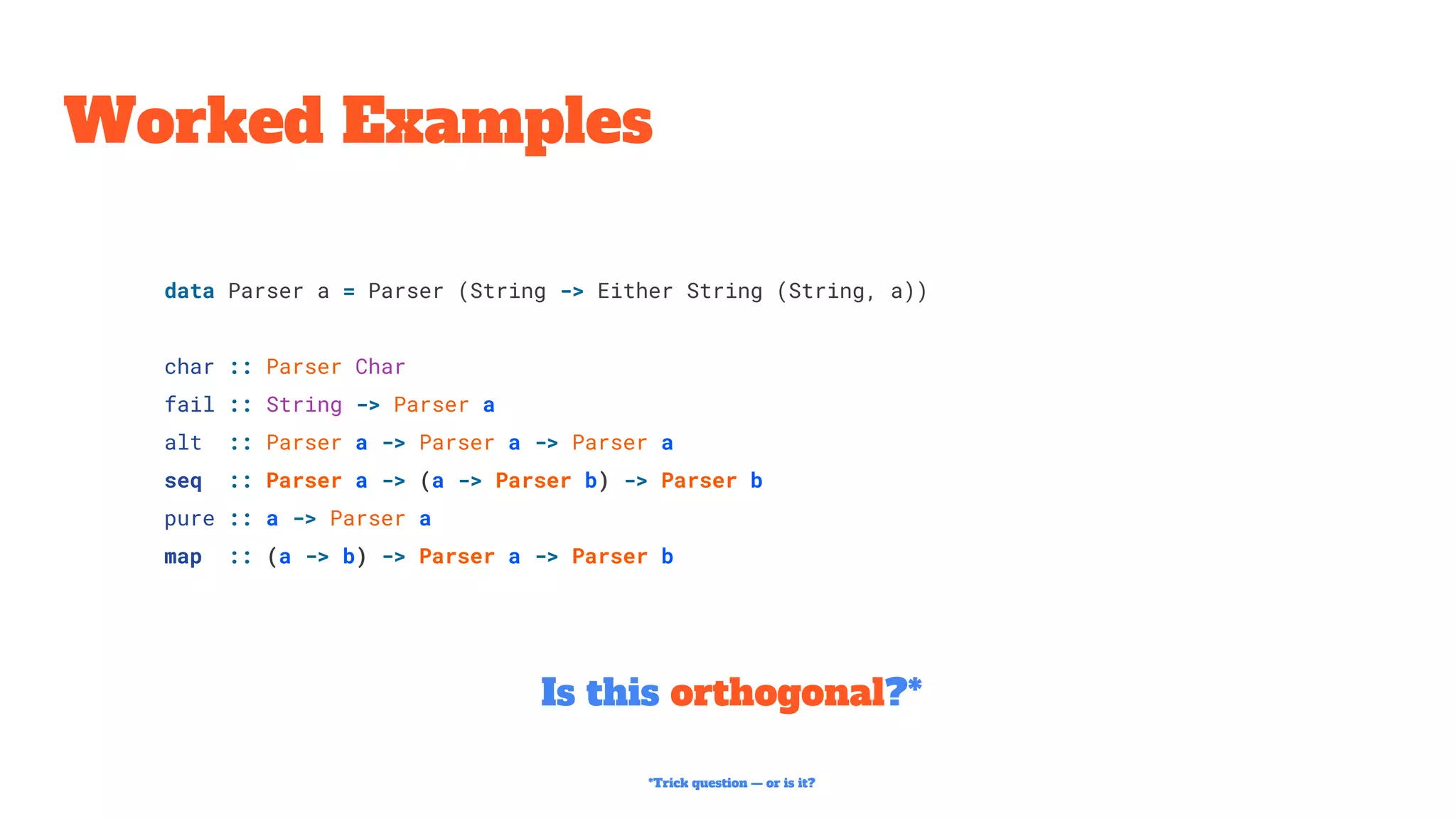 Worked Examples

data Parser a = Parser (String -> Either String (String, a))

char :: Parser Char
fail :: String -> Parser a
alt  :: Parser a -> Parser a -> Parser a
seq  :: Parser a -> (a -> Parser b) -> Parser b
pure :: a -> Parser a
map  :: (a -> b) -> Parser a -> Parser b

Is this orthogonal?*

*Trick question — or is it?